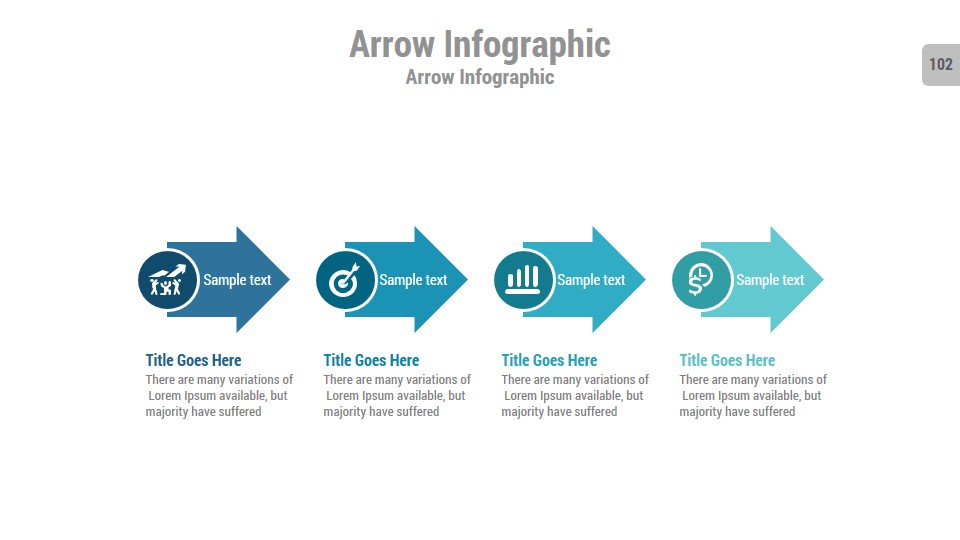 Arrow Infographic
Arrow Infographic

102

Sample text

Sample text

Sample text

Sample text

Title Goes Here
There are many variations of Lorem Ipsum available, but majority have suffered

Title Goes Here
There are many variations of Lorem Ipsum available, but majority have suffered

Title Goes Here
There are many variations of Lorem Ipsum available, but majority have suffered

Title Goes Here
There are many variations of Lorem Ipsum available, but majority have suffered